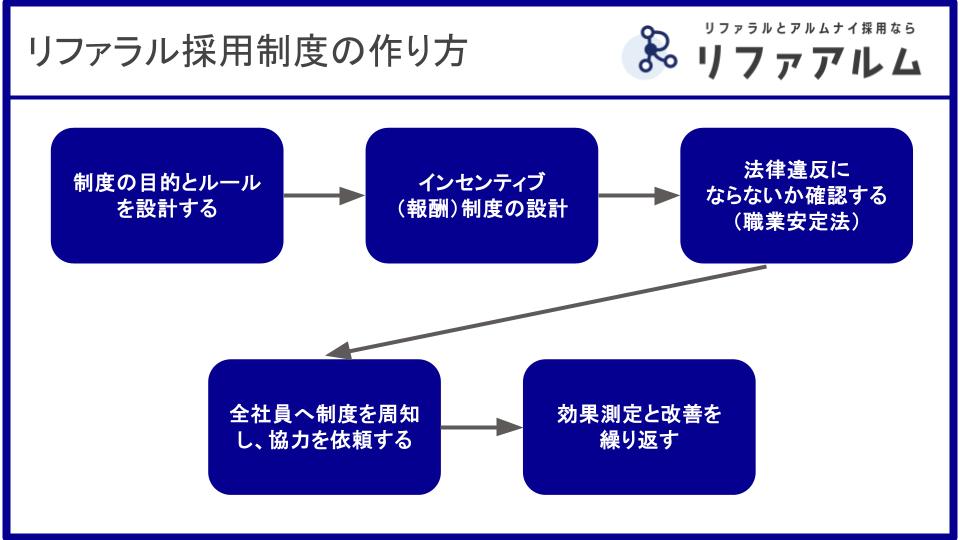 リファラル採用制度の作り方

リファラルとアルムナイ採用なら
リファアルム

制度の目的とルールを設計する

インセンティブ（報酬）制度の設計

法律違反にならないか確認する（職業安定法）

全社員へ制度を周知し、協力を依頼する

効果測定と改善を繰り返す